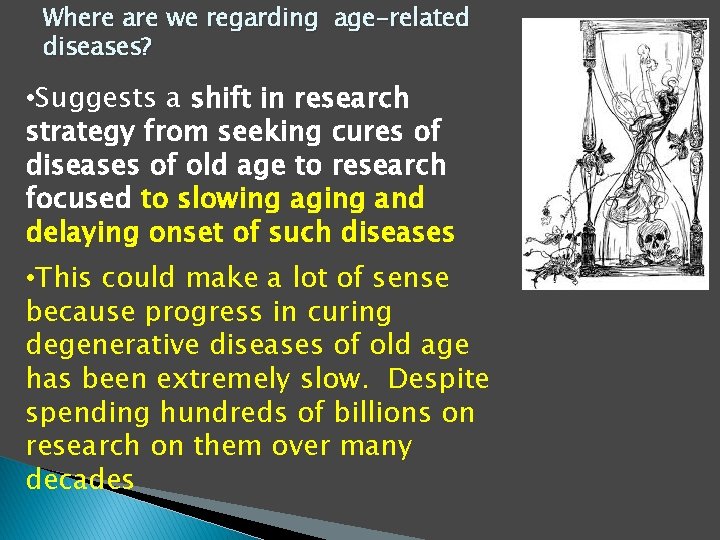 Where are we regarding age-related diseases?

•Suggests a shift in research strategy from seeking cures of diseases of old age to research focused to slowing aging and delaying onset of such diseases

•This could make a lot of sense because progress in curing degenerative diseases of old age has been extremely slow. Despite spending hundreds of billions on research on them over many decades